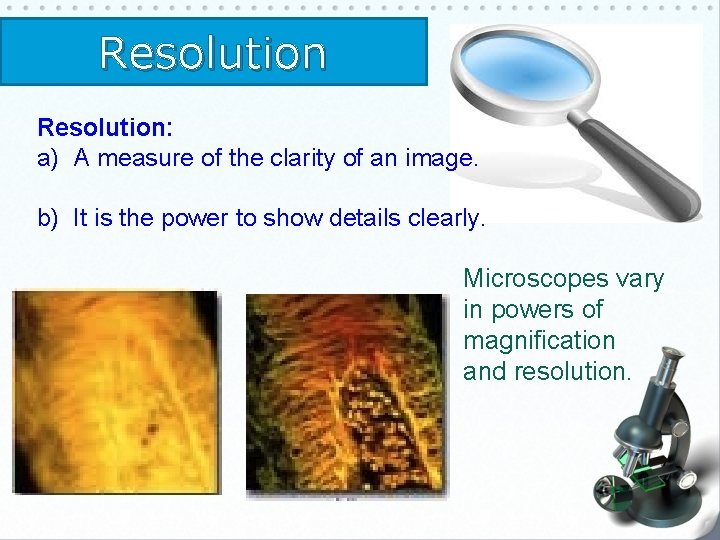 Resolution

Resolution:
a) A measure of the clarity of an image.

b) It is the power to show details clearly.

Microscopes vary in powers of magnification and resolution.